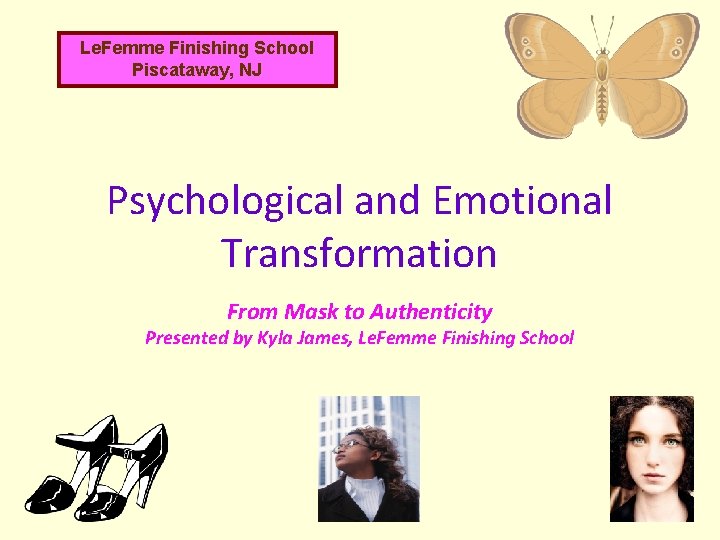 LeFemme Finishing School
Piscataway, NJ

Psychological and Emotional Transformation

From Mask to Authenticity
Presented by Kyla James, LeFemme Finishing School